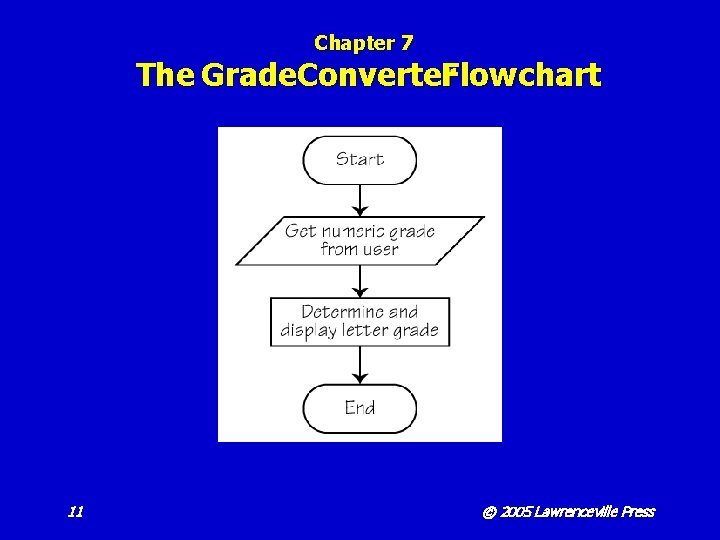 Chapter 7
The GradeConverteFlowchart

Start

Get numeric grade from user

Determine and display letter grade

End

11

© 2005 Lawrenceville Press